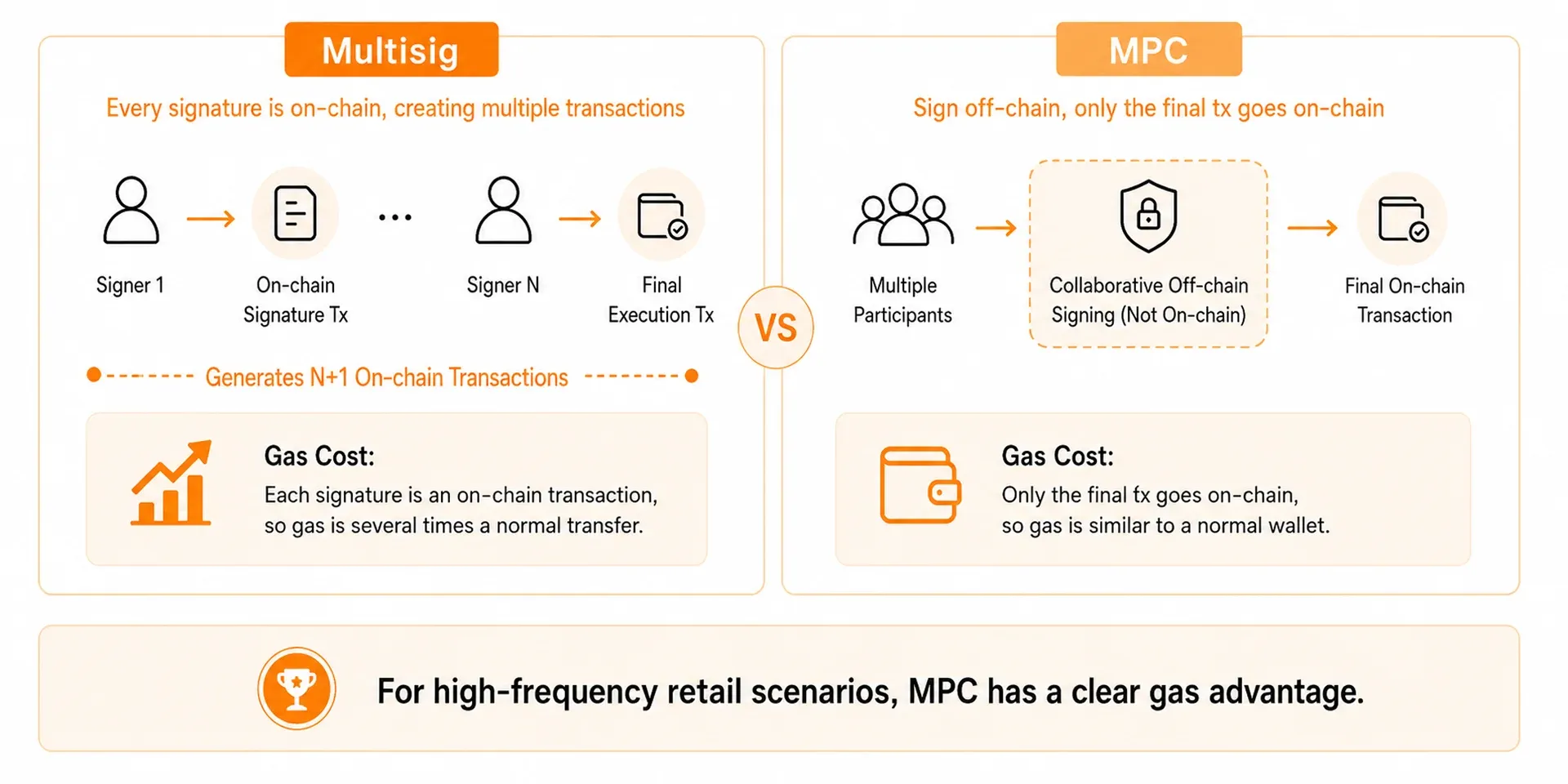 Multisig

Every signature is on-chain, creating multiple transactions

Signer 1

On-chain Signature Tx

...

Signer N

Final Execution Tx

Generates N+1 On-chain Transactions

Gas Cost:
Each signature is an on-chain transaction, so gas is several times a normal transfer.

VS

MPC

Sign off-chain, only the final tx goes on-chain

Multiple Participants

Collaborative Off-chain Signing (Not On-chain)

Final On-chain Transaction

Gas Cost:
Only the final tx goes on-chain, so gas is similar to a normal wallet.

For high-frequency retail scenarios, MPC has a clear gas advantage.